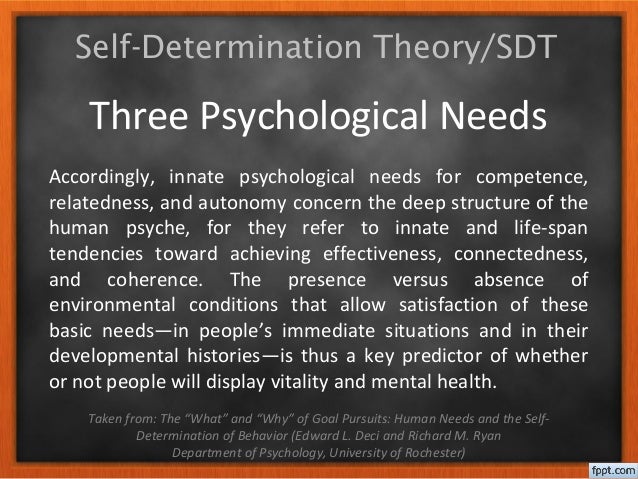 Self-Determination Theory/SDT

Three Psychological Needs

Accordingly, innate psychological needs for competence, relatedness, and autonomy concern the deep structure of the human psyche, for they refer to innate and life-span tendencies toward achieving effectiveness, connectedness, and coherence. The presence versus absence of environmental conditions that allow satisfaction of these basic needs—in people's immediate situations and in their developmental histories—is thus a key predictor of whether or not people will display vitality and mental health.

Taken from: The "What" and "Why" of Goal Pursuits: Human Needs and the Self-Determination of Behavior (Edward L. Deci and Richard M. Ryan Department of Psychology, University of Rochester)

fppt.com